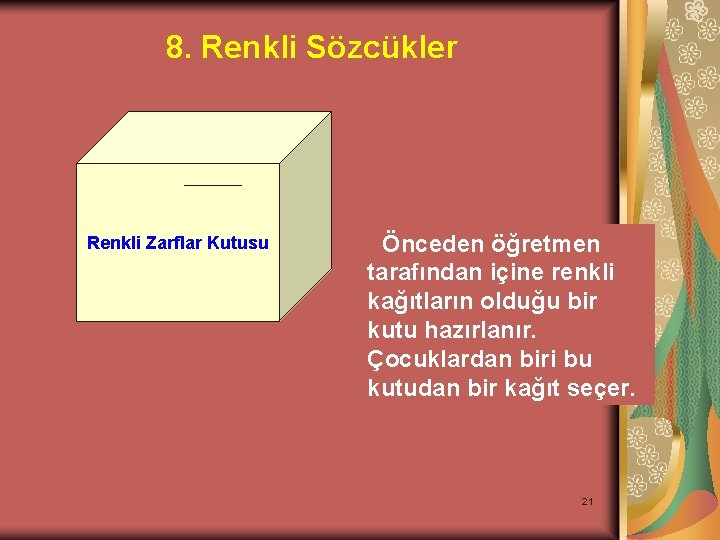 8. Renkli Sözcükler

Renkli Zarflar Kutusu

Önceden öğretmen tarafından içine renkli kağıtların olduğu bir kutu hazırlanır. Çocuklardan biri bu kutudan bir kağıt seçer.

21